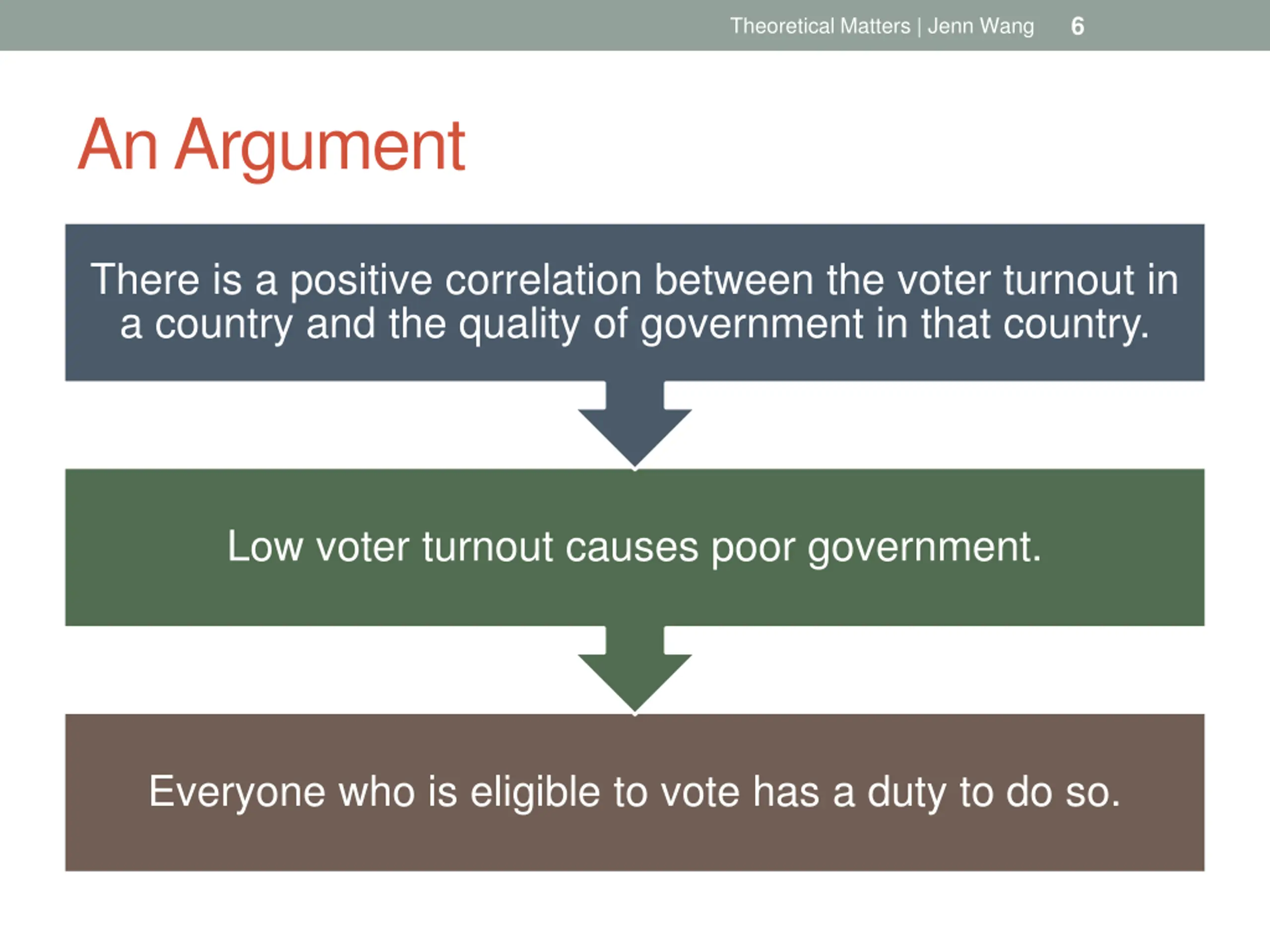 Theoretical Matters | Jenn Wang 6

An Argument

There is a positive correlation between the voter turnout in a country and the quality of government in that country.

Low voter turnout causes poor government.

Everyone who is eligible to vote has a duty to do so.